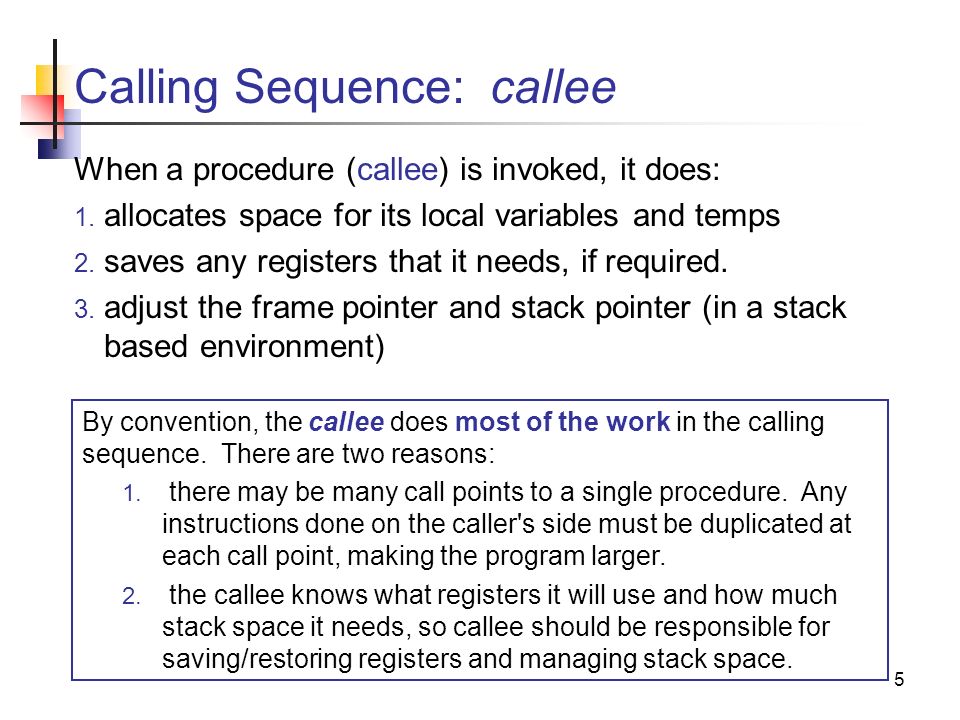 Calling Sequence: callee

When a procedure (callee) is invoked, it does:

1. allocates space for its local variables and temps
2. saves any registers that it needs, if required.
3. adjust the frame pointer and stack pointer (in a stack based environment)

By convention, the callee does most of the work in the calling sequence. There are two reasons:

1. there may be many call points to a single procedure. Any instructions done on the caller's side must be duplicated at each call point, making the program larger.
2. the callee knows what registers it will use and how much stack space it needs, so callee should be responsible for saving/restoring registers and managing stack space.

5